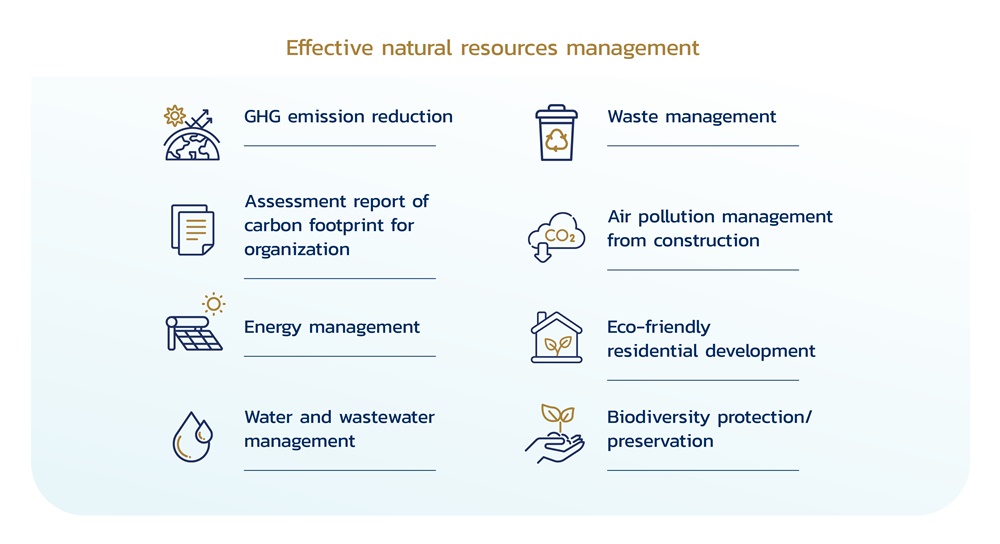 Effective natural resources management

GHG emission reduction

Assessment report of carbon footprint for organization

Energy management

Water and wastewater management

Waste management

$CO_2$

Air pollution management from construction

Eco-friendly residential development

Biodiversity protection/ preservation